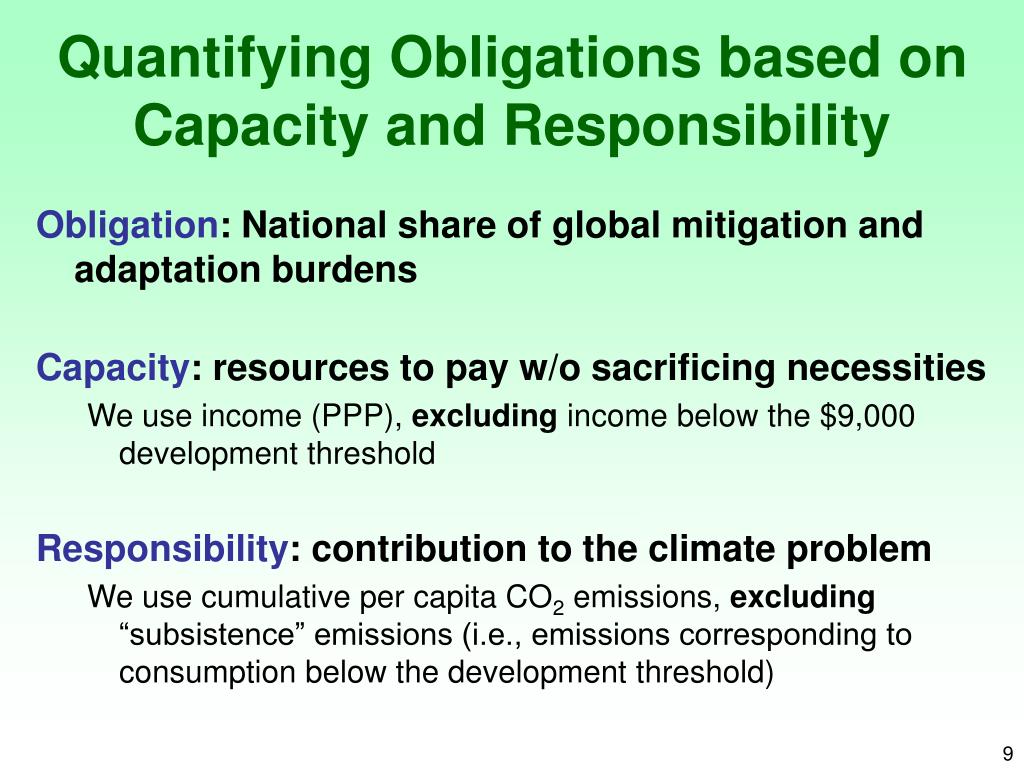 Quantifying Obligations based on Capacity and Responsibility

Obligation: National share of global mitigation and adaptation burdens

Capacity: resources to pay w/o sacrificing necessities

We use income (PPP), excluding income below the \$9,000 development threshold

Responsibility: contribution to the climate problem

We use cumulative per capita $CO_2$ emissions, excluding “subsistence” emissions (i.e., emissions corresponding to consumption below the development threshold)

9